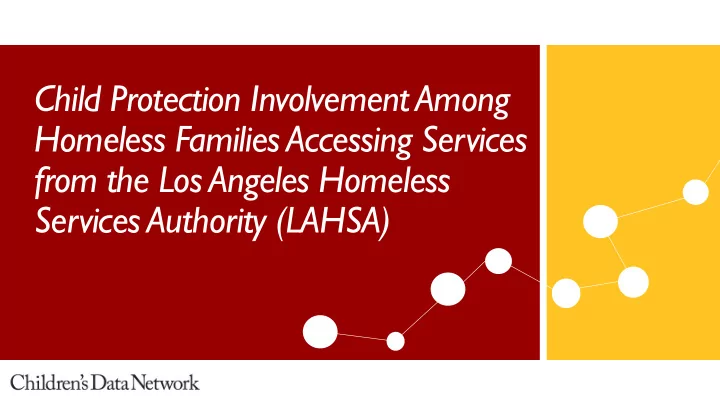 Child Protection Involvement Among Homeless Families Accessing Services from the Los Angeles Homeless Services Authority (LAHSA)

Children's Data Network